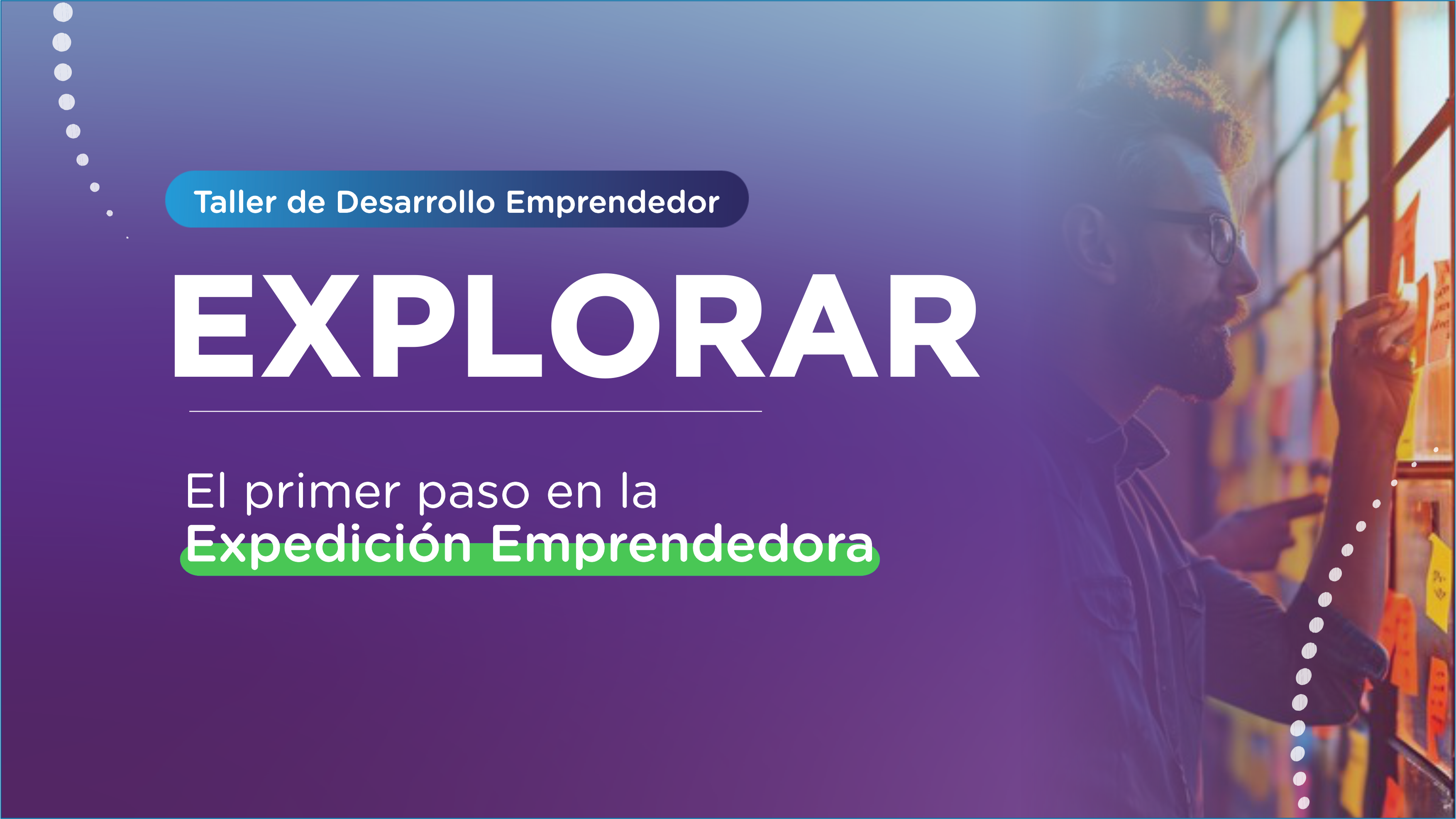 Taller de Desarrollo Emprendedor

EXPLORAR

El primer paso en la Expedición Emprendedora